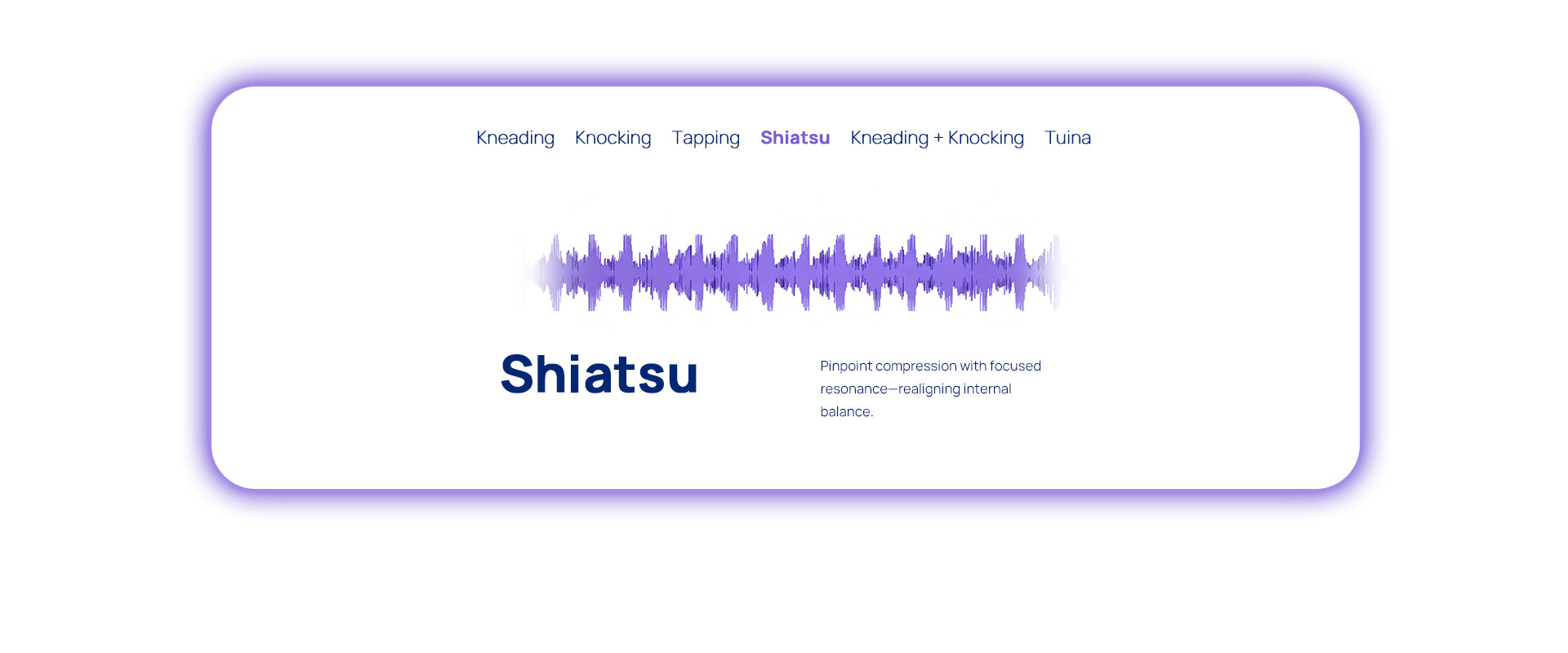 Kneading Knocking Tapping Shiatsu Kneading + Knocking Tuina

Shiatsu

Pinpoint compression with focused resonance—realigning internal balance.